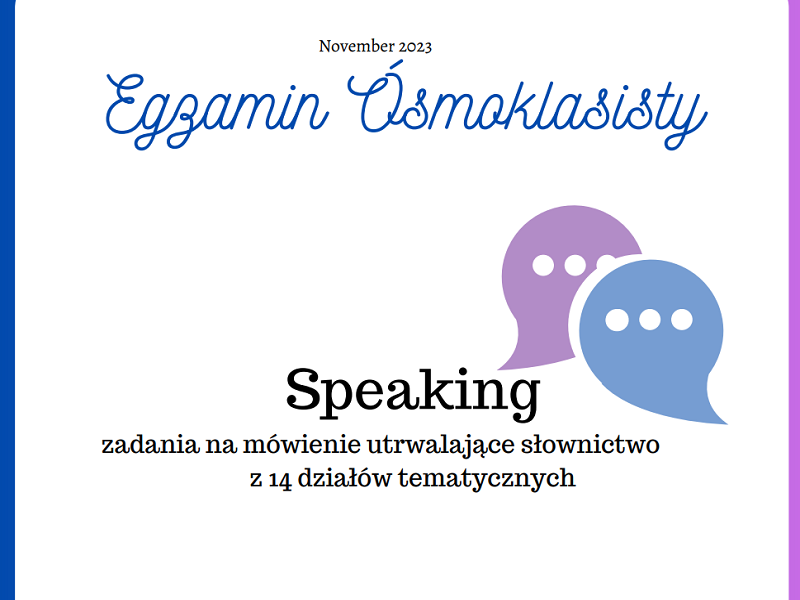 November 2023

Egzamin Ósmoklasisty

Speaking

zadania na mówienie utrwalające słownictwo z 14 działów tematycznych